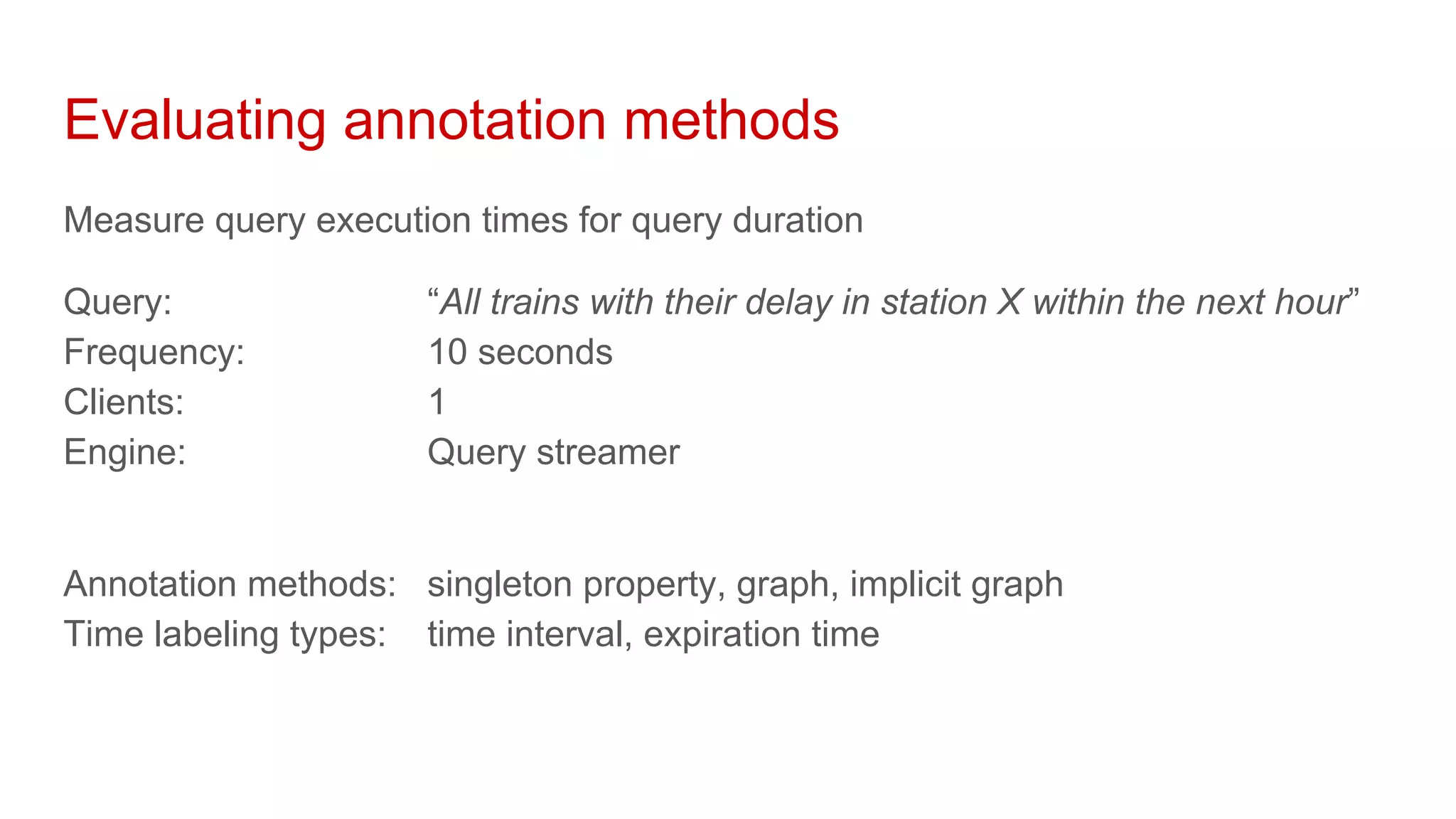 Evaluating annotation methods

Measure query execution times for query duration

Query: “All trains with their delay in station X within the next hour”
Frequency: 10 seconds
Clients: 1
Engine: Query streamer

Annotation methods: singleton property, graph, implicit graph
Time labeling types: time interval, expiration time